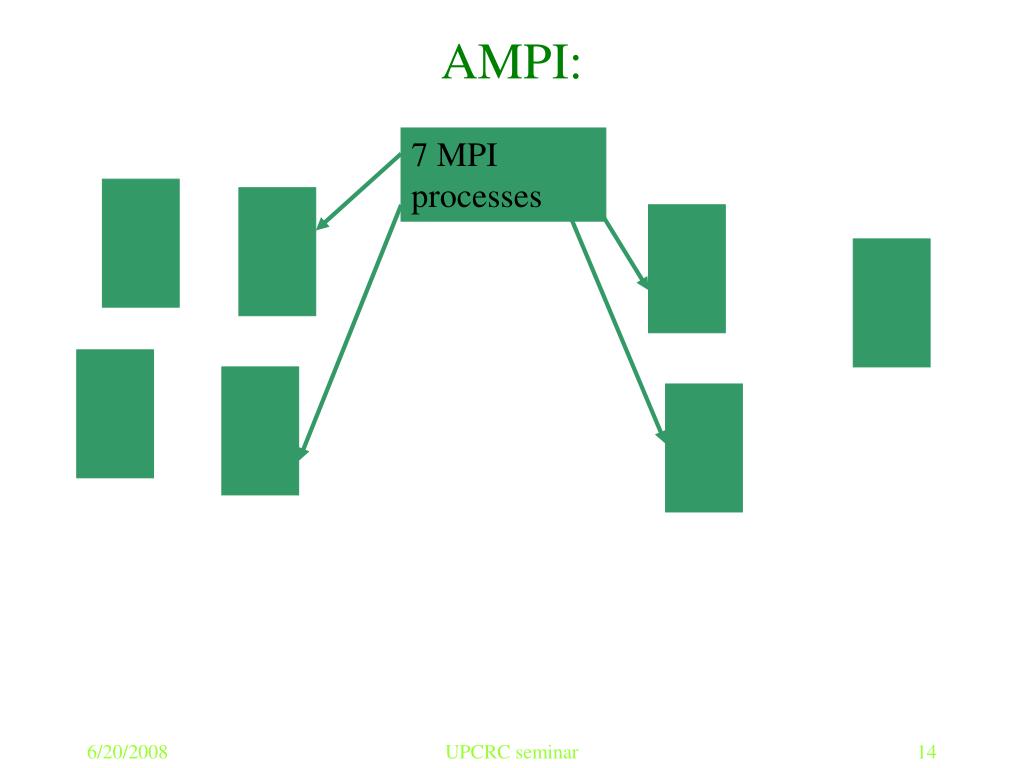 AMPI:

7 MPI processes

6/20/2008

UPCRC seminar

14